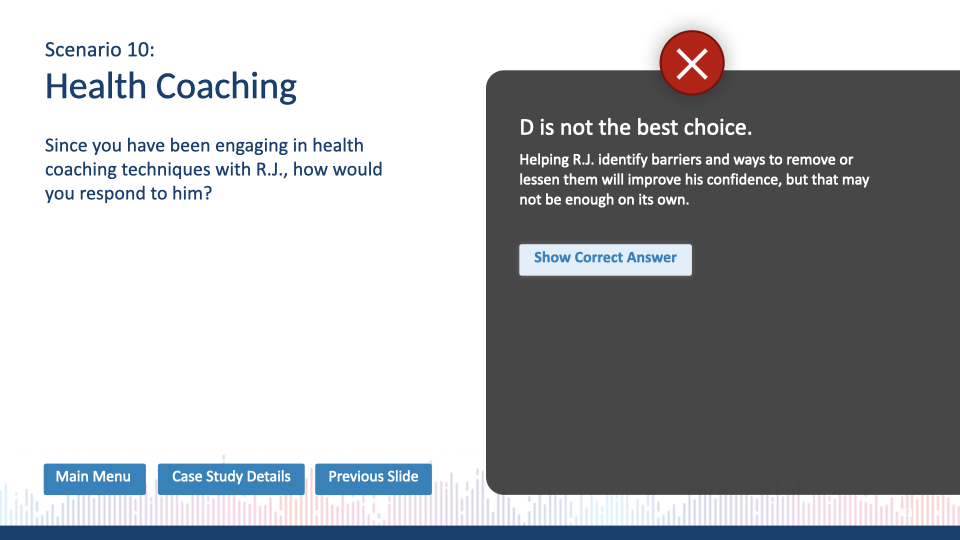 Scenario 10:
Health Coaching

Since you have been engaging in health coaching techniques with R.J., how would you respond to him?

D is not the best choice.

Helping R.J. identify barriers and ways to remove or lessen them will improve his confidence, but that may not be enough on its own.

Show Correct Answer

Main Menu

Case Study Details

Previous Slide